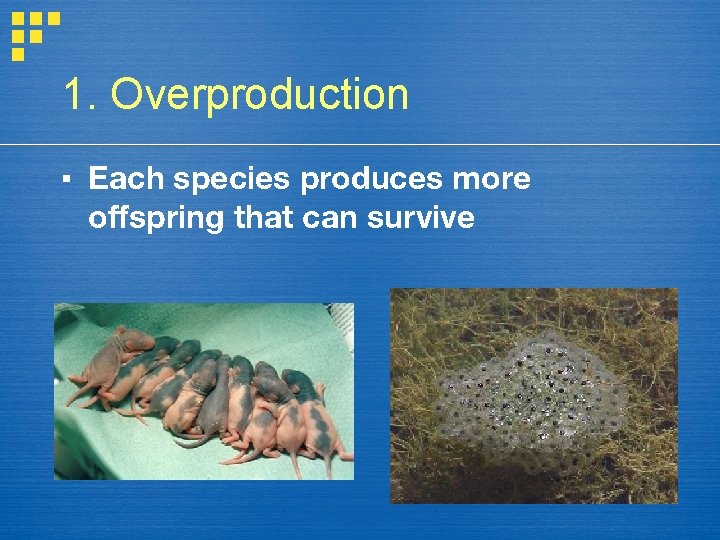 1. Overproduction

▪ Each species produces more offspring that can survive